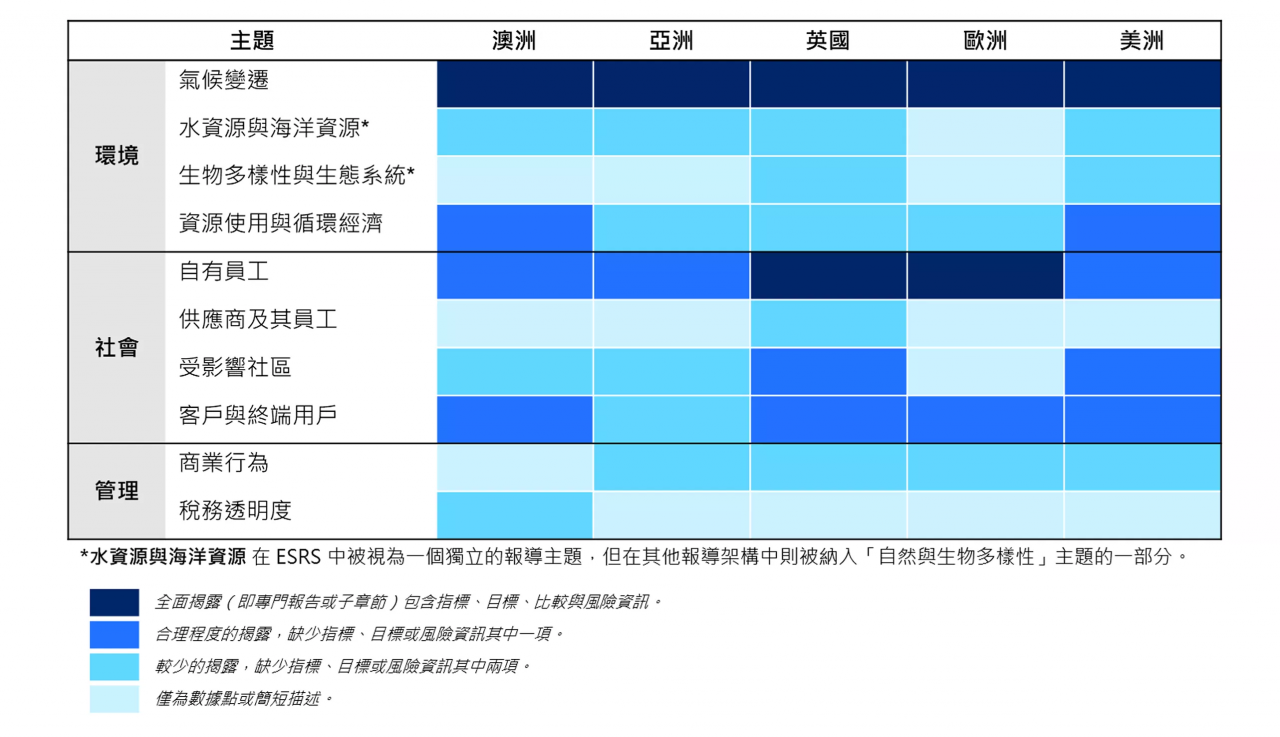 | 主題 | | 澳洲 | 亞洲 | 英國 | 歐洲 | 美洲 |
|---|---|---|---|---|---|---|
| 環境 | 氣候變遷 | | | | | |
| | 水資源與海洋資源* | | | | | |
| | 生物多樣性與生態系統* | | | | | |
| | 資源使用與循環經濟 | | | | | |
| 社會 | 自有員工 | | | | | |
| | 供應商及其員工 | | | | | |
| | 受影響社區 | | | | | |
| | 客戶與終端用戶 | | | | | |
| 管理 | 商業行為 | | | | | |
| | 稅務透明度 | | | | | |

*水資源與海洋資源 在 ESRS 中被視為一個獨立的報導主題，但在其他報導架構中則被納入「自然與生物多樣性」主題的一部分。

全面揭露（即專門報告或子章節）包含指標、目標、比較與風險資訊。

合理程度的揭露，缺少指標、目標或風險資訊其中一項。

較少的揭露，缺少指標、目標或風險資訊其中兩項。

僅為數據點或簡短描述。